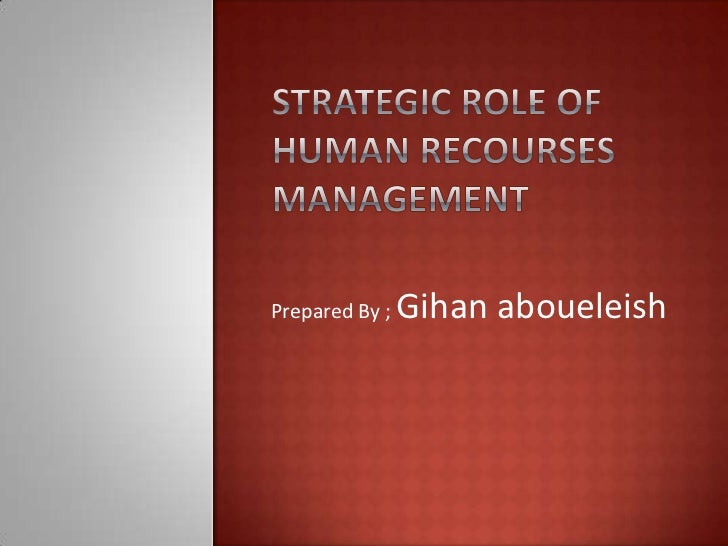 STRATEGIC ROLE OF HUMAN RECOURSES MANAGEMENT

Prepared By ; Gihan aboueleish